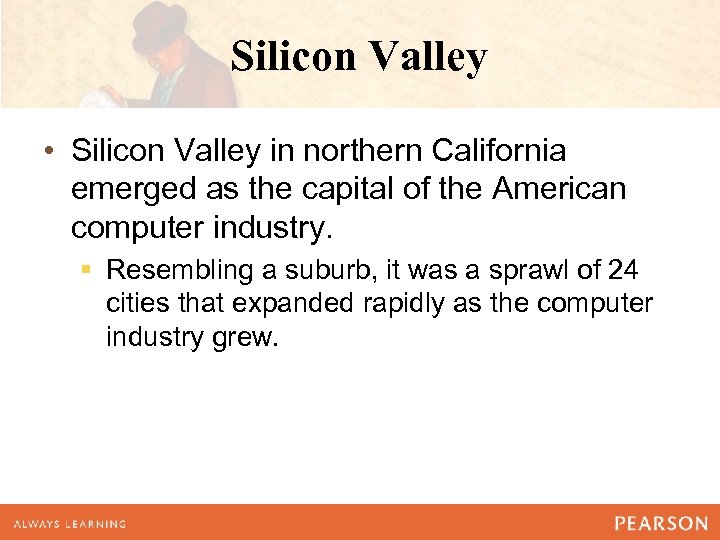 Silicon Valley

• Silicon Valley in northern California emerged as the capital of the American computer industry.

▪ Resembling a suburb, it was a sprawl of 24 cities that expanded rapidly as the computer industry grew.

ALWAYS LEARNING

PEARSON